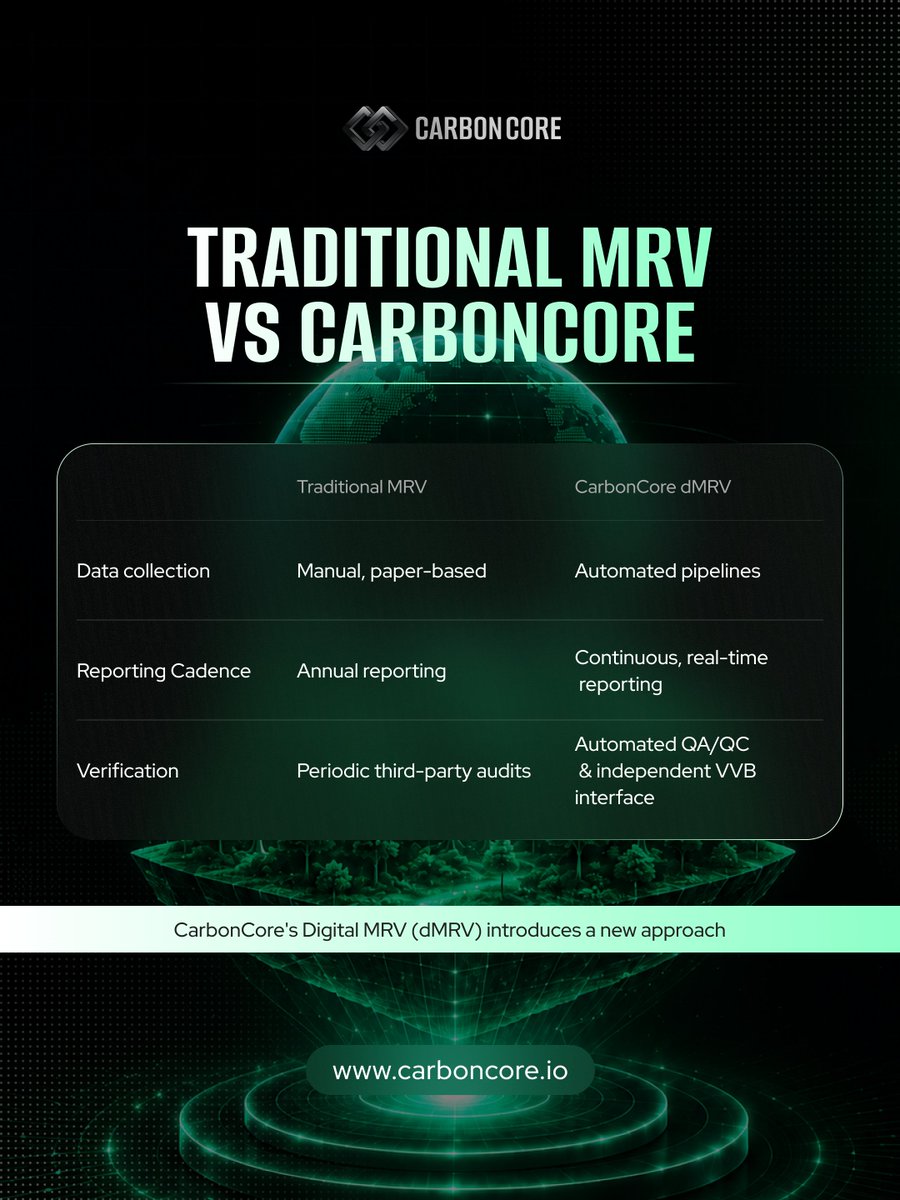 CARBON CORE

TRADITIONAL MRV VS CARBONCORE

| | Traditional MRV | CarbonCore dMRV |
|---|---|---|
| Data collection | Manual, paper-based | Automated pipelines |
| Reporting Cadence | Annual reporting | Continuous, real-time reporting |
| Verification | Periodic third-party audits | Automated QA/QC & independent VVB interface |

CarbonCore's Digital MRV (dMRV) introduces a new approach

www.carboncore.io